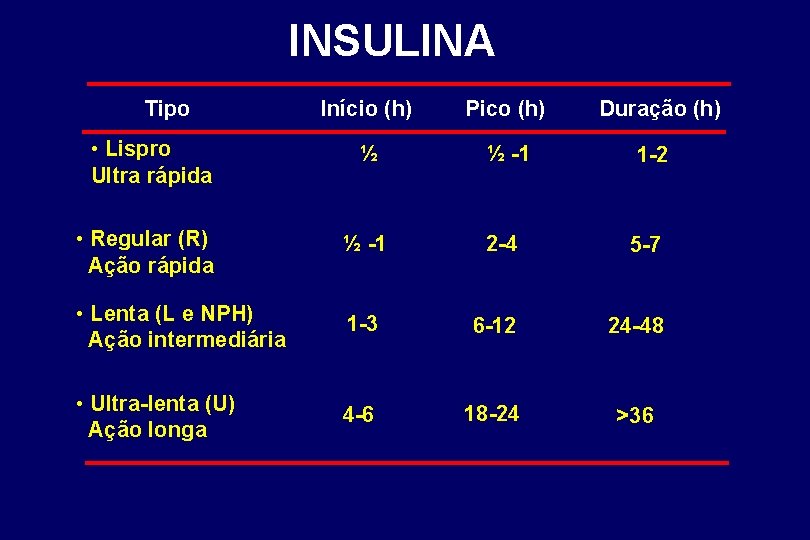 INSULINA

| Tipo | Início (h) | Pico (h) | Duração (h) |
|---|---|---|---|
| • Lispro Ultra rápida | ½ | ½ -1 | 1-2 |
| • Regular (R) Ação rápida | ½ -1 | 2-4 | 5-7 |
| • Lenta (L e NPH) Ação intermediária | 1-3 | 6-12 | 24-48 |
| • Ultra-lenta (U) Ação longa | 4-6 | 18-24 | >36 |